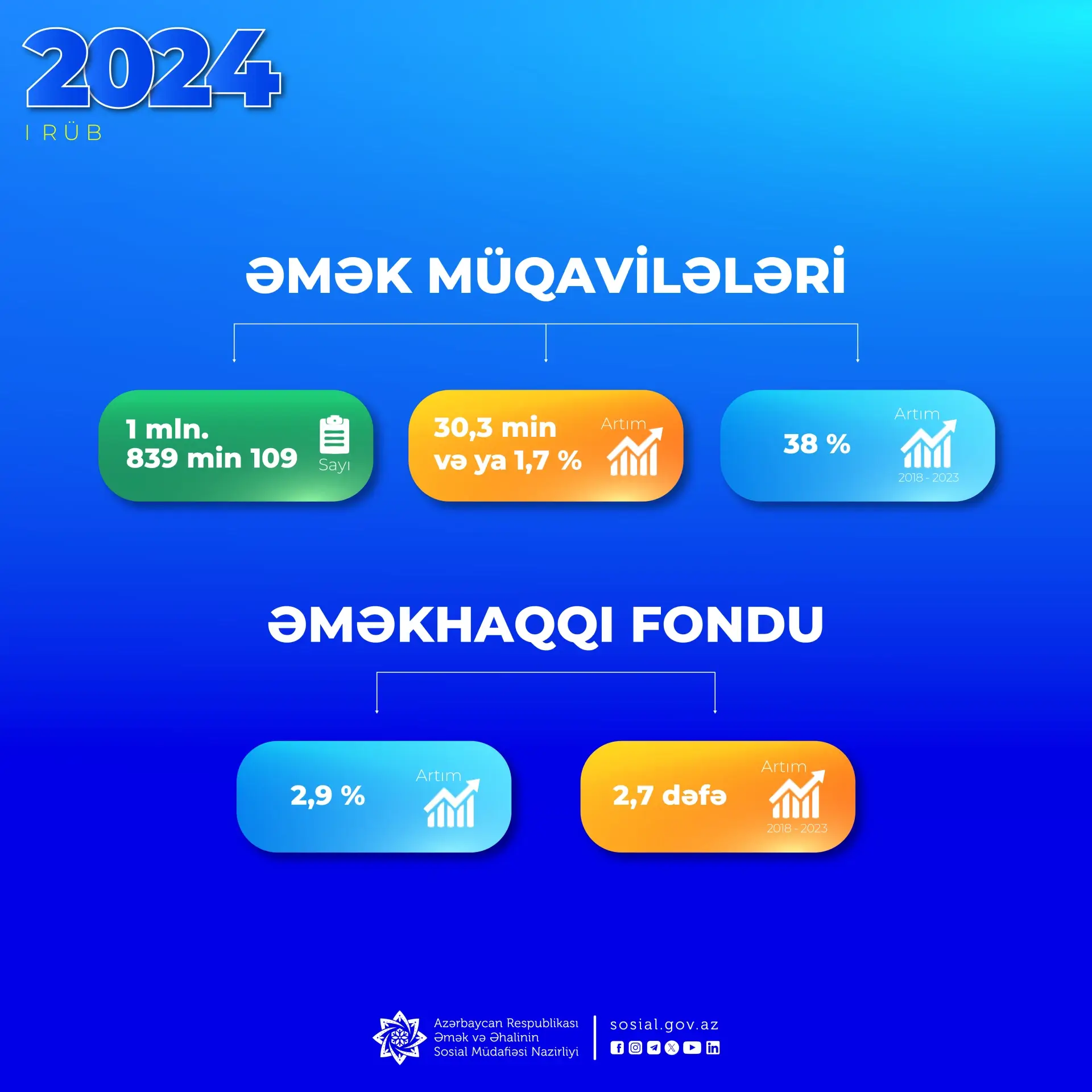 2024
I RÜB

ƏMƏK MÜQAVİLƏLƏRİ

1 mln.
839 min 109
Sayı

30,3 min
və ya 1,7 %
Artım

38 %
Artım
2018 - 2023

ƏMƏKHAQQI FONDU

2,9 %
Artım

2,7 dəfə
Artım
2018 - 2023

Azərbaycan Respublikası
Əmək və Əhalinin
Sosial Müdafiəsi Nazirliyi

sosial.gov.az